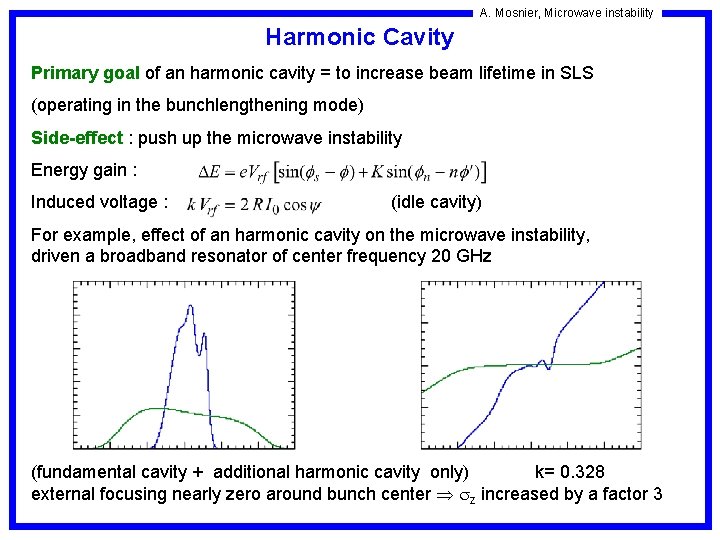 A. Mosnier, Microwave instability

Harmonic Cavity

Primary goal of an harmonic cavity = to increase beam lifetime in SLS

(operating in the bunchlengthening mode)

Side-effect : push up the microwave instability

Energy gain : $\Delta E = eV_{rf}\left[\sin(\phi_s - \phi) + K\sin(\phi_n - n\phi')\right]$

Induced voltage : $k\,V_{rf} = 2\,R\,I_0\cos\psi$ (idle cavity)

For example, effect of an harmonic cavity on the microwave instability, driven a broadband resonator of center frequency 20 GHz

(fundamental cavity + additional harmonic cavity only) k= 0.328

external focusing nearly zero around bunch center $\Rightarrow$ $\sigma_z$ increased by a factor 3